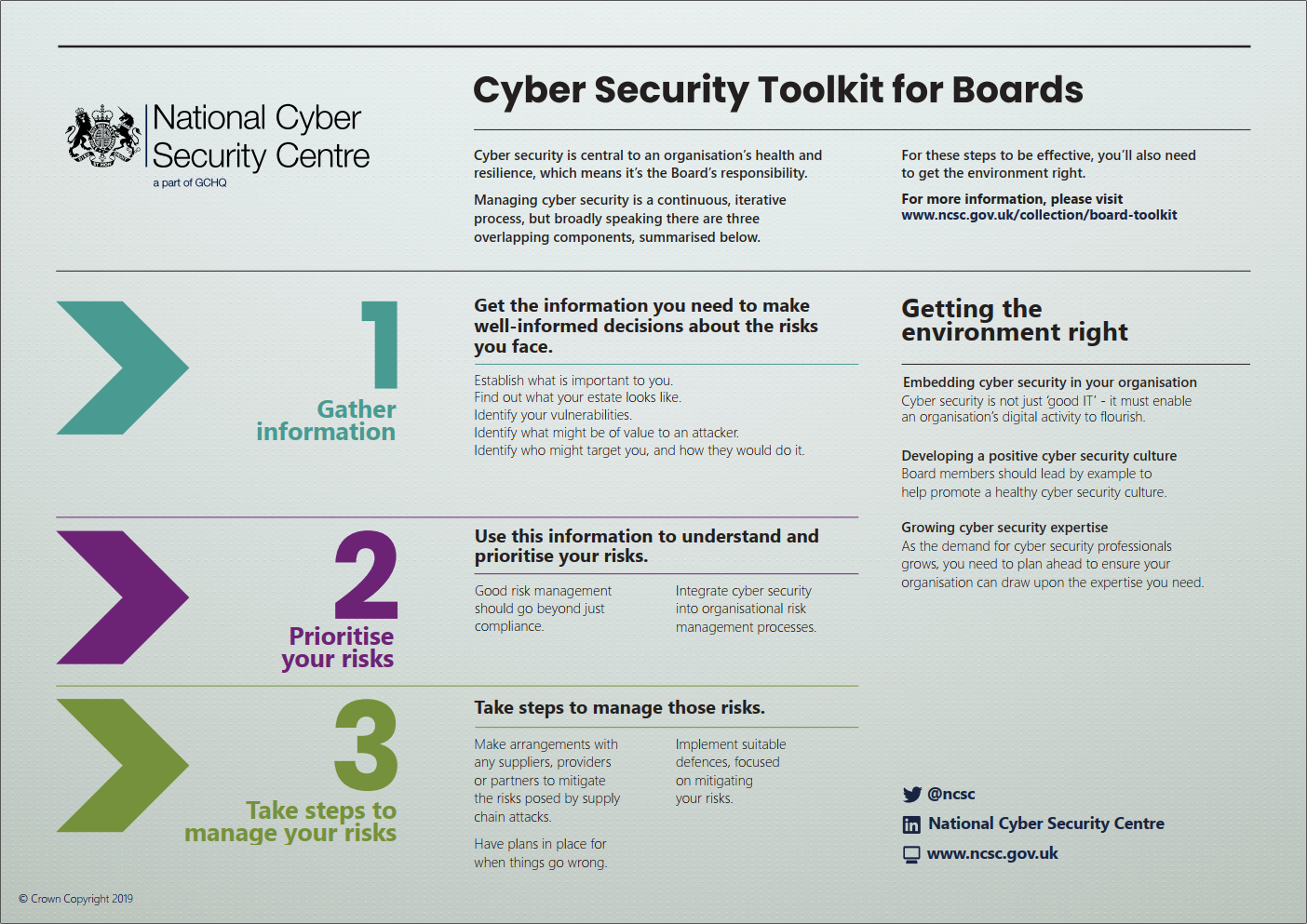 National Cyber Security Centre
a part of GCHQ

Cyber Security Toolkit for Boards

Cyber security is central to an organisation's health and resilience, which means it's the Board's responsibility.

Managing cyber security is a continuous, iterative process, but broadly speaking there are three overlapping components, summarised below.

For these steps to be effective, you'll also need to get the environment right.

For more information, please visit www.ncsc.gov.uk/collection/board-toolkit

1
Gather information

Get the information you need to make well-informed decisions about the risks you face.

Establish what is important to you.
Find out what your estate looks like.
Identify your vulnerabilities.
Identify what might be of value to an attacker.
Identify who might target you, and how they would do it.

2
Prioritise your risks

Use this information to understand and prioritise your risks.

Good risk management should go beyond just compliance.

Integrate cyber security into organisational risk management processes.

3
Take steps to manage your risks

Take steps to manage those risks.

Make arrangements with any suppliers, providers or partners to mitigate the risks posed by supply chain attacks.

Have plans in place for when things go wrong.

Implement suitable defences, focused on mitigating your risks.

Getting the environment right

Embedding cyber security in your organisation
Cyber security is not just 'good IT' - it must enable an organisation's digital activity to flourish.

Developing a positive cyber security culture
Board members should lead by example to help promote a healthy cyber security culture.

Growing cyber security expertise
As the demand for cyber security professionals grows, you need to plan ahead to ensure your organisation can draw upon the expertise you need.

@ncsc
National Cyber Security Centre
www.ncsc.gov.uk

© Crown Copyright 2019